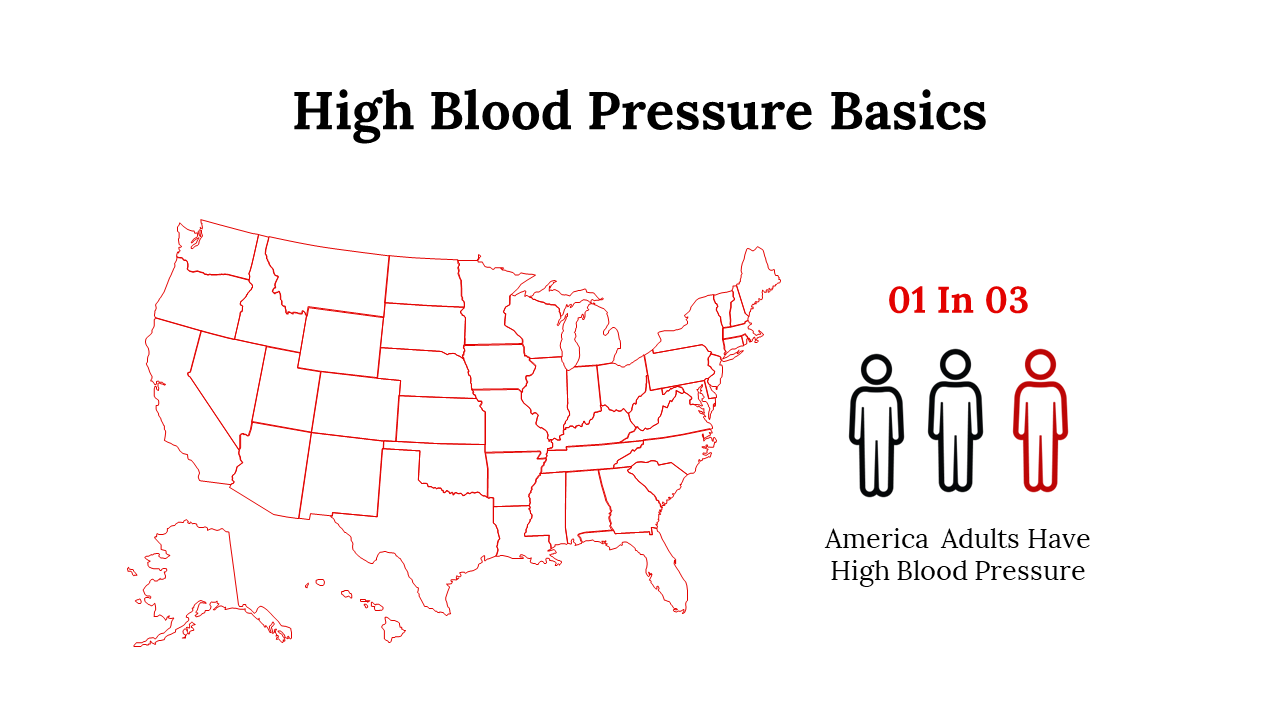 High Blood Pressure Basics

01 In 03

America Adults Have High Blood Pressure